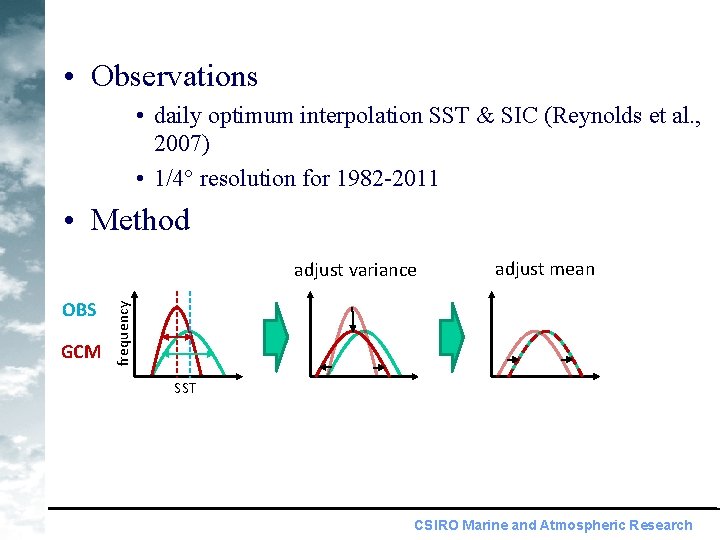 • Observations

• daily optimum interpolation SST & SIC (Reynolds et al., 2007)

• 1/4° resolution for 1982-2011

• Method

OBS

GCM

frequency

SST

adjust variance

adjust mean

CSIRO Marine and Atmospheric Research